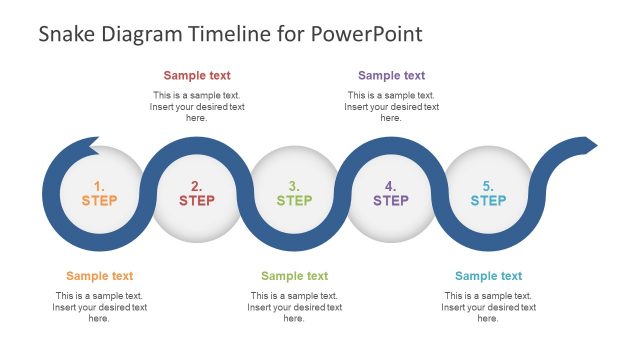 Snake Diagram Timeline for PowerPoint

Sample text

This is a sample text. Insert your desired text here.

Sample text

This is a sample text. Insert your desired text here.

1. STEP

2. STEP

3. STEP

4. STEP

5. STEP

Sample text

This is a sample text. Insert your desired text here.

Sample text

This is a sample text. Insert your desired text here.

Sample text

This is a sample text. Insert your desired text here.